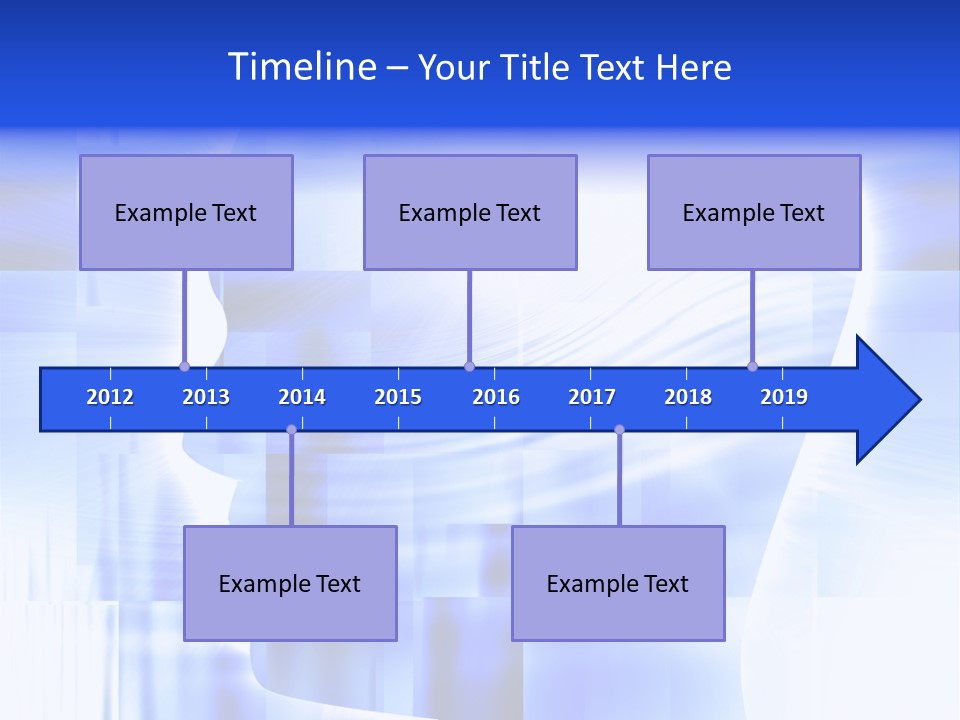 Timeline – Your Title Text Here

Example Text

Example Text

Example Text

2012
2013
2014
2015
2016
2017
2018
2019

Example Text

Example Text